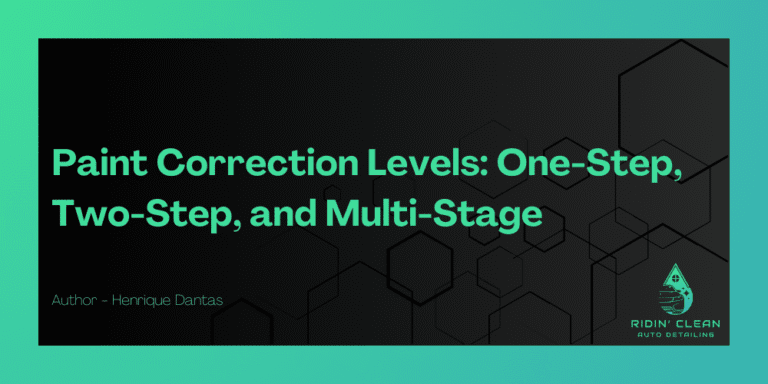 Paint Correction Levels: One-Step, Two-Step, and Multi-Stage

Author - Henrique Dantas

RIDIN' CLEAN
AUTO DETAILING